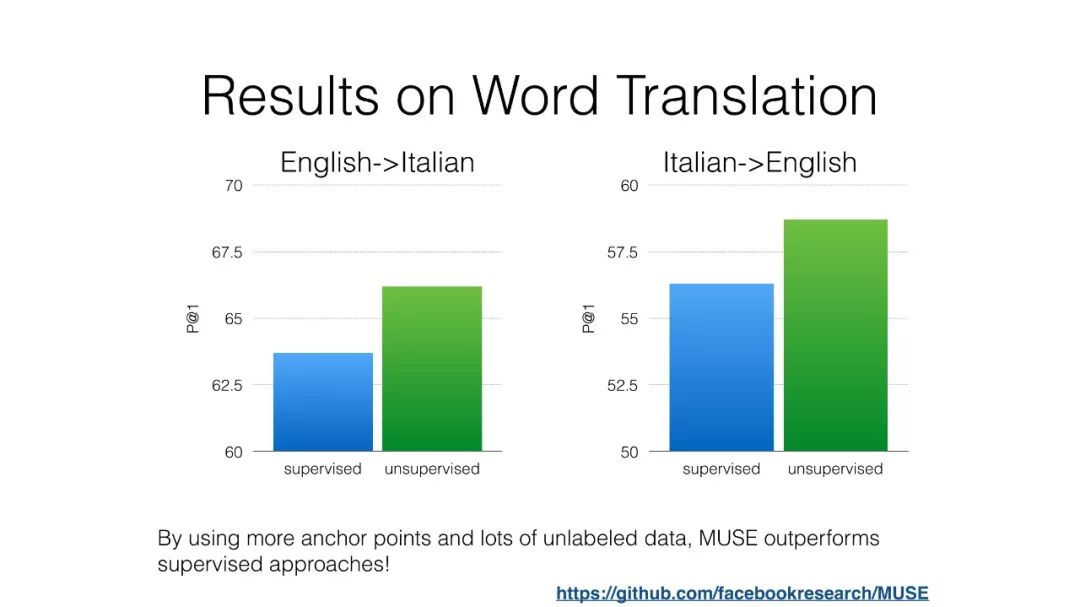 Results on Word Translation

English->Italian

70
67.5
65
62.5
60

P@1

supervised unsupervised

Italian->English

60
57.5
55
52.5
50

P@1

supervised unsupervised

By using more anchor points and lots of unlabeled data, MUSE outperforms supervised approaches!

https://github.com/facebookresearch/MUSE